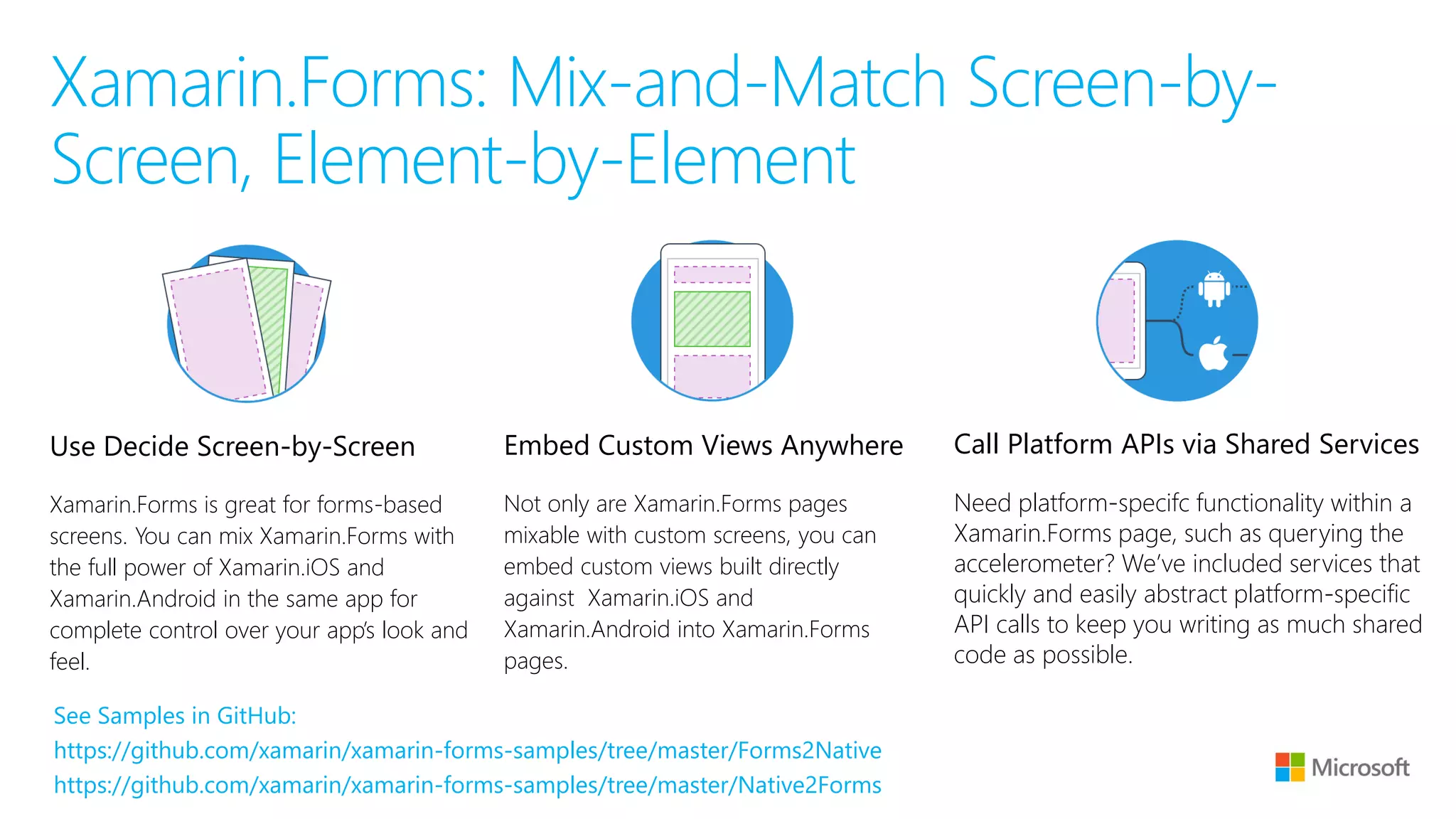 Xamarin.Forms: Mix-and-Match Screen-by-Screen, Element-by-Element

Use Decide Screen-by-Screen

Xamarin.Forms is great for forms-based screens. You can mix Xamarin.Forms with the full power of Xamarin.iOS and Xamarin.Android in the same app for complete control over your app's look and feel.

Embed Custom Views Anywhere

Not only are Xamarin.Forms pages mixable with custom screens, you can embed custom views built directly against Xamarin.iOS and Xamarin.Android into Xamarin.Forms pages.

Call Platform APIs via Shared Services

Need platform-specifc functionality within a Xamarin.Forms page, such as querying the accelerometer? We've included services that quickly and easily abstract platform-specific API calls to keep you writing as much shared code as possible.

See Samples in GitHub:
https://github.com/xamarin/xamarin-forms-samples/tree/master/Forms2Native
https://github.com/xamarin/xamarin-forms-samples/tree/master/Native2Forms

Microsoft